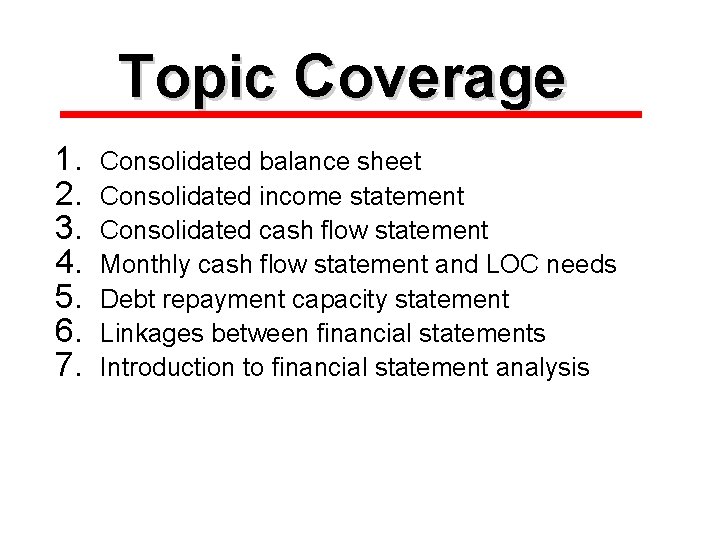 Topic Coverage

1. Consolidated balance sheet
2. Consolidated income statement
3. Consolidated cash flow statement
4. Monthly cash flow statement and LOC needs
5. Debt repayment capacity statement
6. Linkages between financial statements
7. Introduction to financial statement analysis